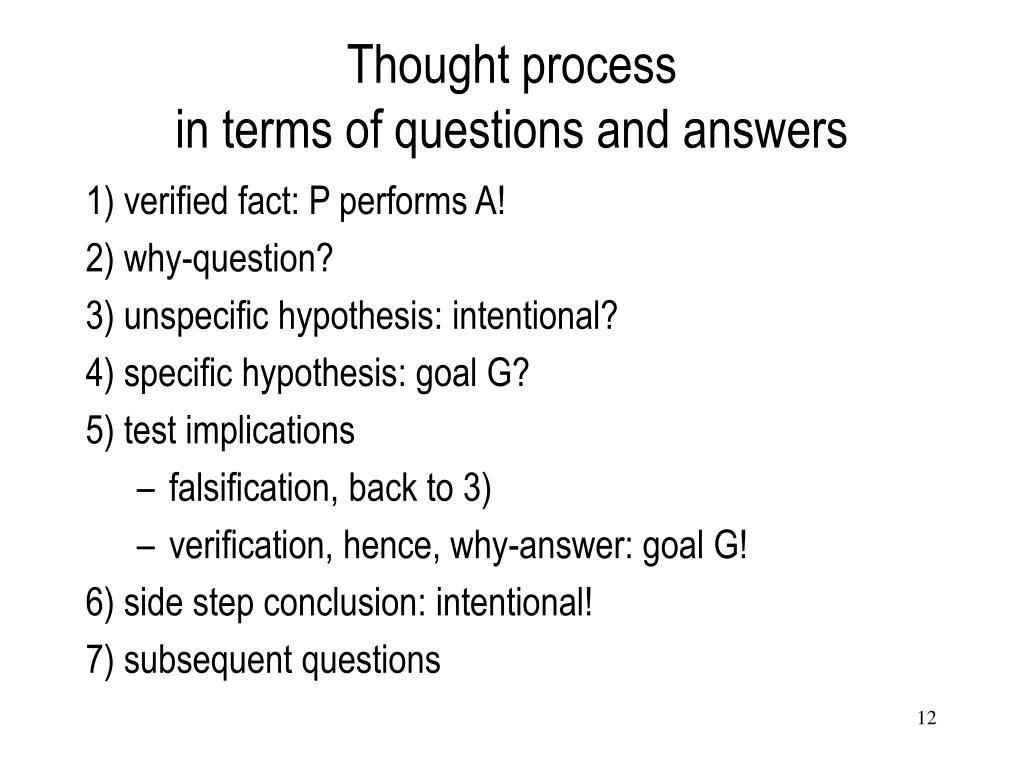 Thought process
in terms of questions and answers

1) verified fact: P performs A!
2) why-question?
3) unspecific hypothesis: intentional?
4) specific hypothesis: goal G?
5) test implications
– falsification, back to 3)
– verification, hence, why-answer: goal G!
6) side step conclusion: intentional!
7) subsequent questions

12